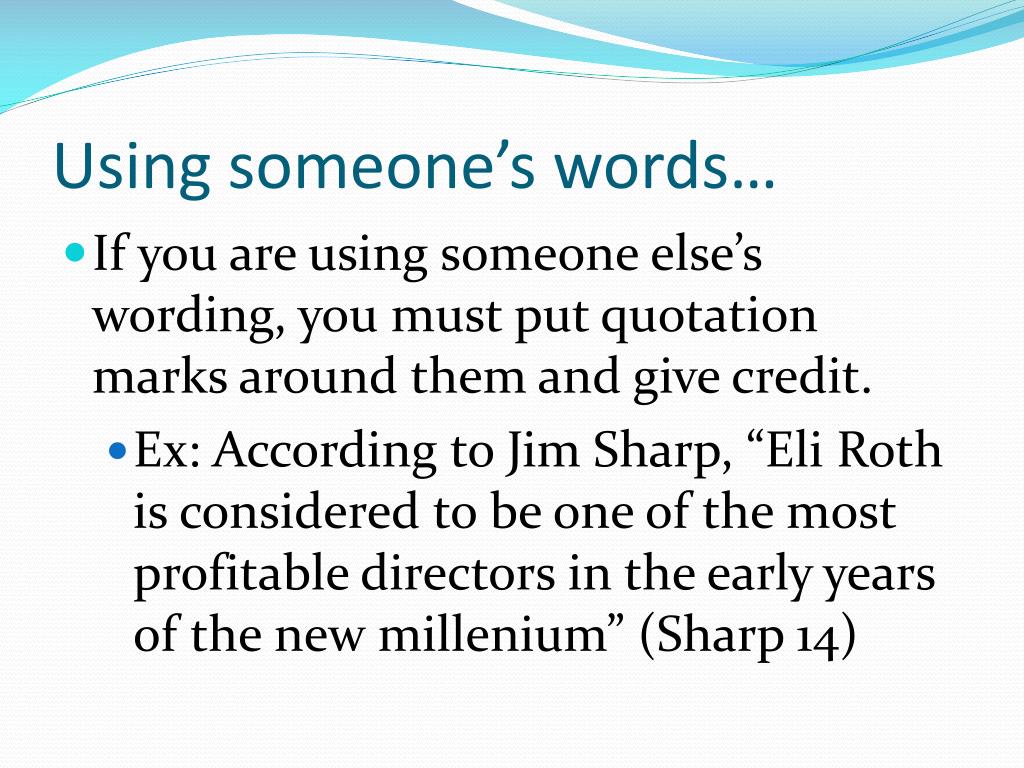 Using someone’s words…

If you are using someone else’s wording, you must put quotation marks around them and give credit.

Ex: According to Jim Sharp, “Eli Roth is considered to be one of the most profitable directors in the early years of the new millenium” (Sharp 14)